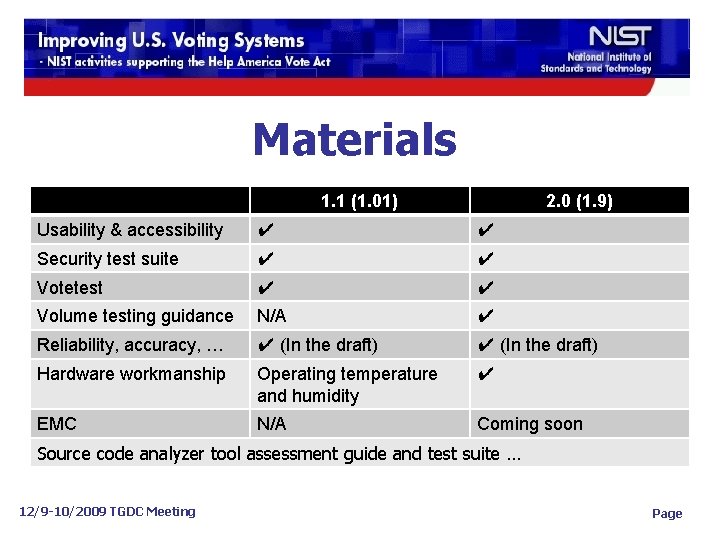 Improving U.S. Voting Systems
- NIST activities supporting the Help America Vote Act

NIST
National Institute of Standards and Technology

Materials

| | 1.1 (1.01) | 2.0 (1.9) |
|---|---|---|
| Usability & accessibility | ✔ | ✔ |
| Security test suite | ✔ | ✔ |
| Votetest | ✔ | ✔ |
| Volume testing guidance | N/A | ✔ |
| Reliability, accuracy, … | ✔ (In the draft) | ✔ (In the draft) |
| Hardware workmanship | Operating temperature and humidity | ✔ |
| EMC | N/A | Coming soon |
| Source code analyzer tool assessment guide and test suite … | | |

12/9-10/2009 TGDC Meeting

Page